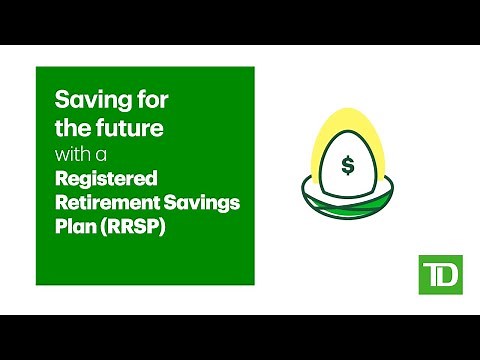 Saving for the future with a Registered Retirement Savings Plan (RRSP)

$

TD